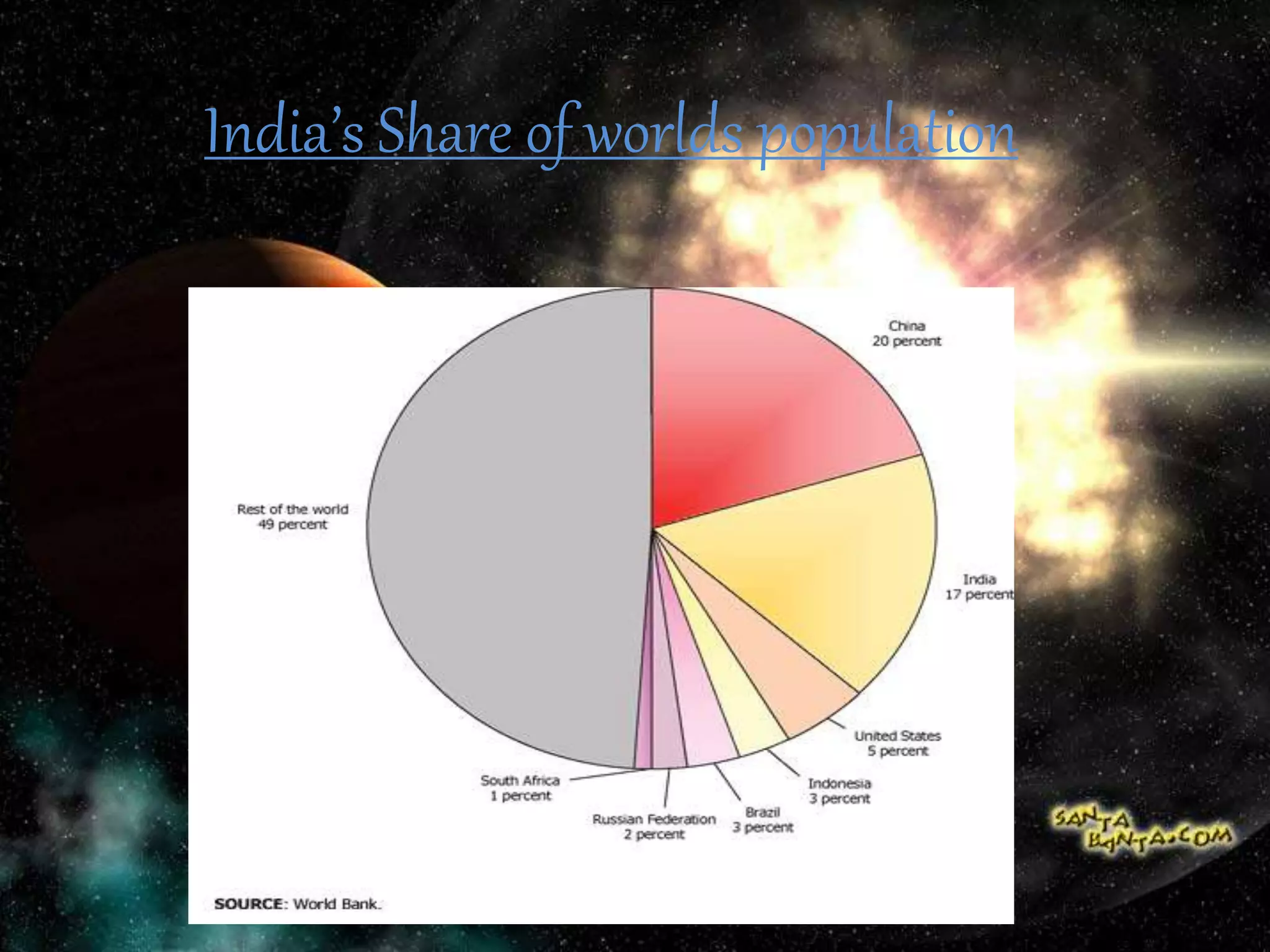 India's Share of worlds population

China
20 percent

India
17 percent

United States
5 percent

Indonesia
3 percent

Brazil
3 percent

Russian Federation
2 percent

South Africa
1 percent

Rest of the world
49 percent

SOURCE: World Bank.

SANTA BANTA.COM